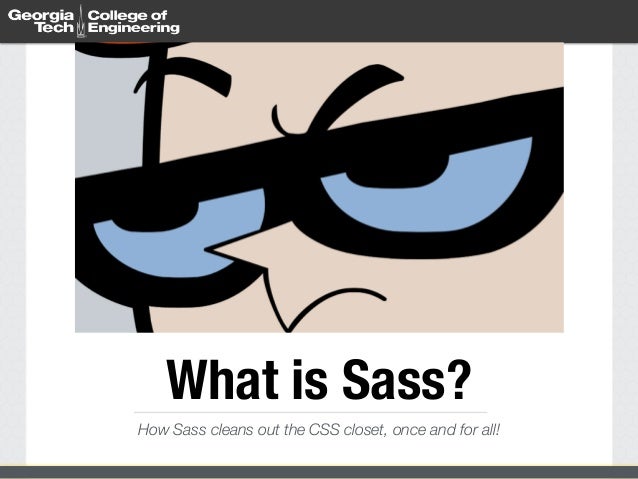 Georgia Tech College of Engineering

What is Sass?

How Sass cleans out the CSS closet, once and for all!